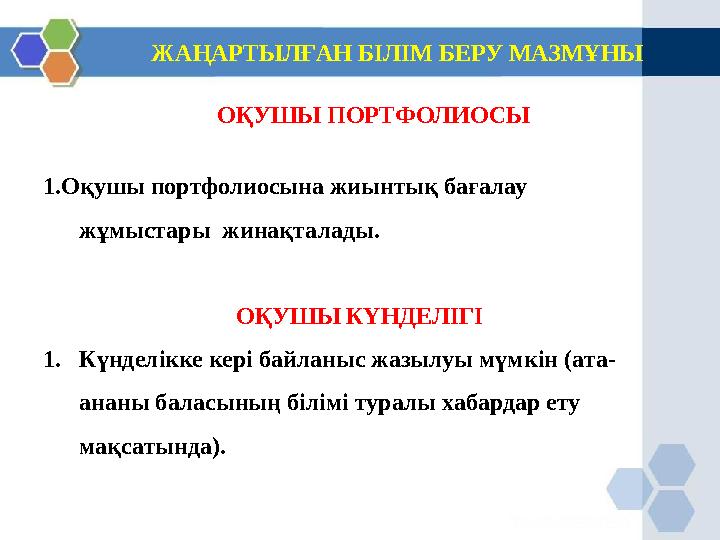 ЖАҢАРТЫЛҒАН БІЛІМ БЕРУ МАЗМҰНЫ

ОҚУШЫ ПОРТФОЛИОСЫ

1.Оқушы портфолиосына жиынтық бағалау жұмыстары жинақталады.

ОҚУШЫ КҮНДЕЛІГІ

1. Күнделікке кері байланыс жазылуы мүмкін (ата-ананы баласының білімі туралы хабардар ету мақсатында).